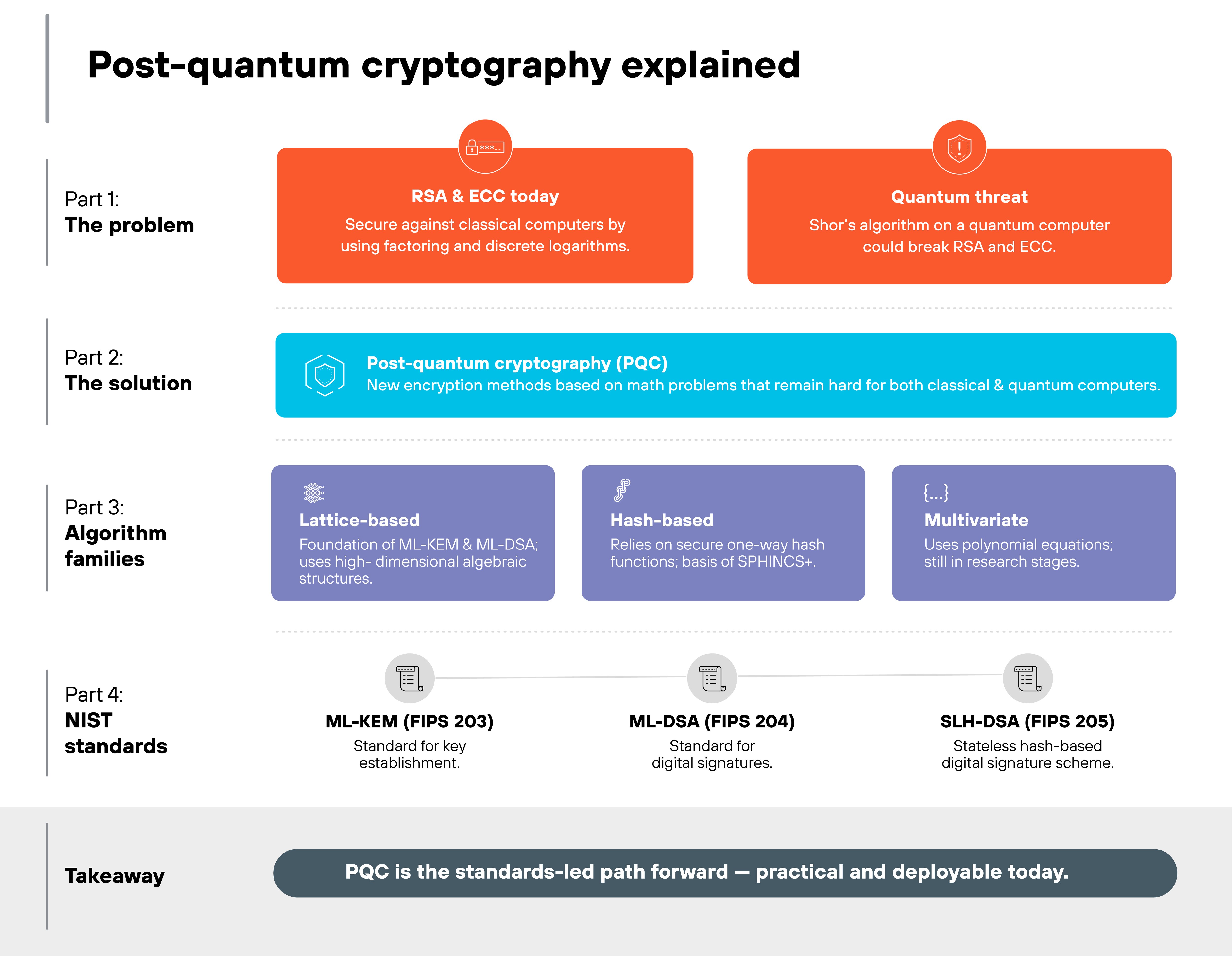 Post-quantum cryptography explained

Part 1:
The problem

***

RSA & ECC today
Secure against classical computers by using factoring and discrete logarithms.

Quantum threat
Shor's algorithm on a quantum computer could break RSA and ECC.

Part 2:
The solution

Post-quantum cryptography (PQC)
New encryption methods based on math problems that remain hard for both classical & quantum computers.

Part 3:
Algorithm families

Lattice-based
Foundation of ML-KEM & ML-DSA; uses high- dimensional algebraic structures.

Hash-based
Relies on secure one-way hash functions; basis of SPHINCS+.

{...}
Multivariate
Uses polynomial equations; still in research stages.

Part 4:
NIST standards

ML-KEM (FIPS 203)
Standard for key establishment.

ML-DSA (FIPS 204)
Standard for digital signatures.

SLH-DSA (FIPS 205)
Stateless hash-based digital signature scheme.

Takeaway

PQC is the standards-led path forward — practical and deployable today.